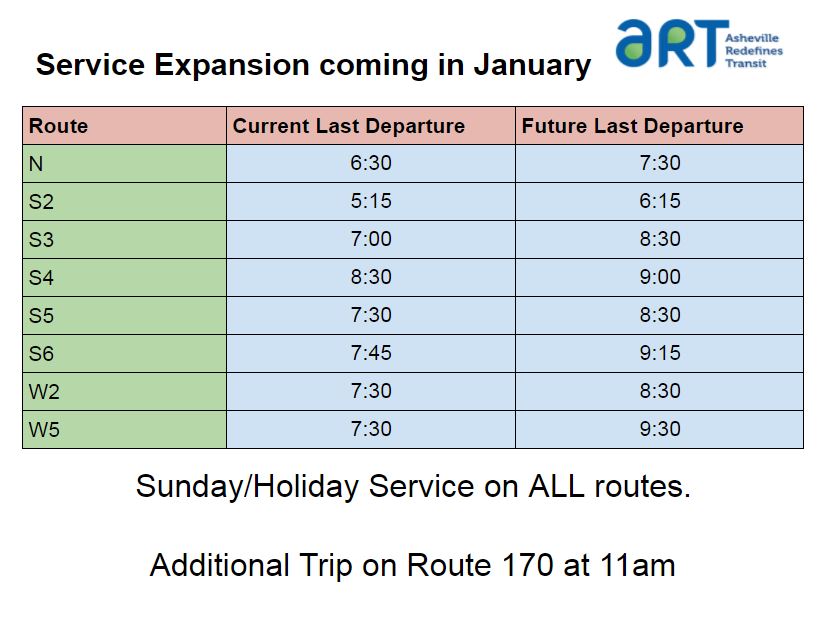 Service Expansion coming in January

aRT Asheville Redefines Transit

| Route | Current Last Departure | Future Last Departure |
|---|---|---|
| N | 6:30 | 7:30 |
| S2 | 5:15 | 6:15 |
| S3 | 7:00 | 8:30 |
| S4 | 8:30 | 9:00 |
| S5 | 7:30 | 8:30 |
| S6 | 7:45 | 9:15 |
| W2 | 7:30 | 8:30 |
| W5 | 7:30 | 9:30 |

Sunday/Holiday Service on ALL routes.

Additional Trip on Route 170 at 11am